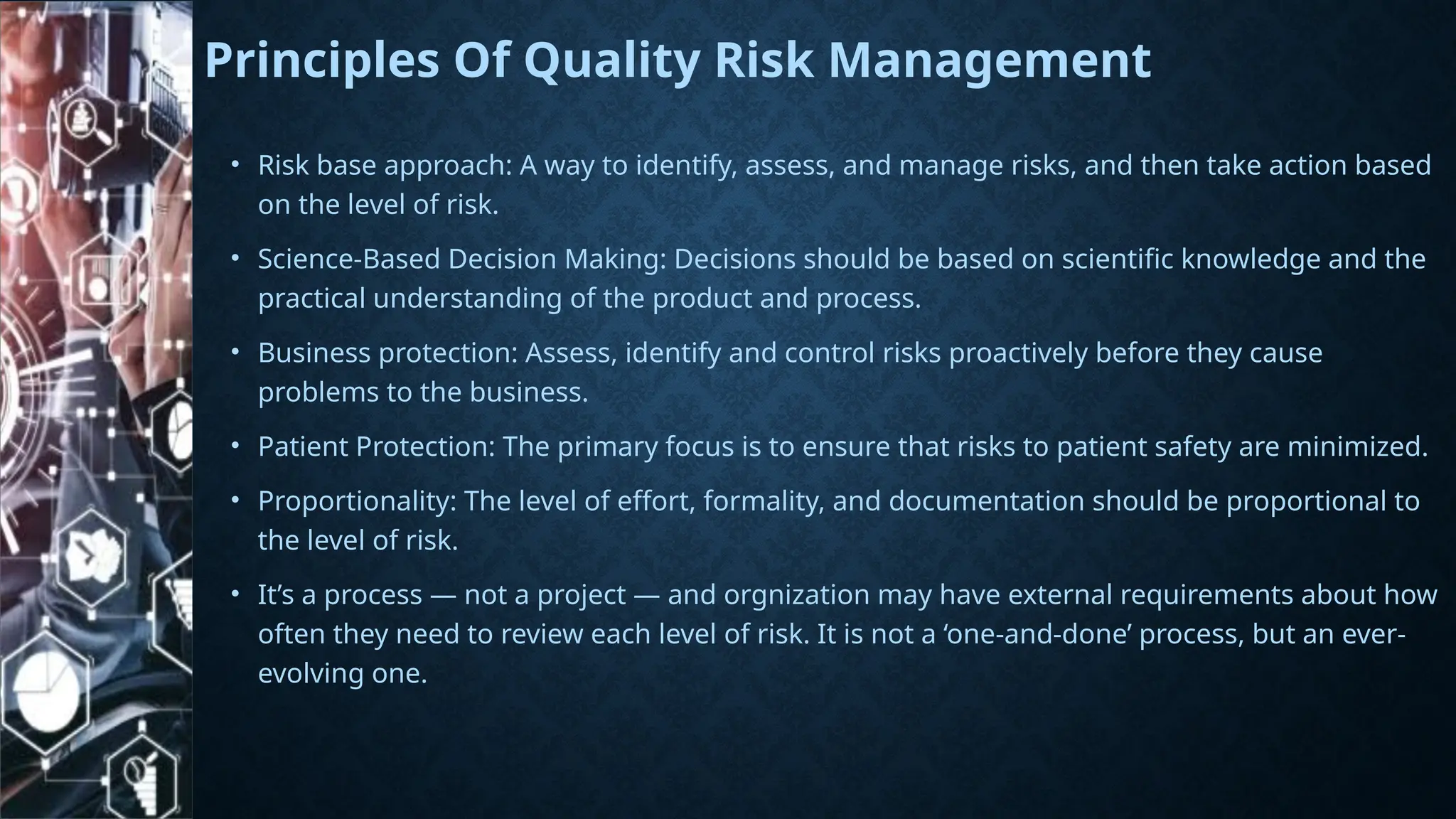 Principles Of Quality Risk Management

• Risk base approach: A way to identify, assess, and manage risks, and then take action based on the level of risk.

• Science-Based Decision Making: Decisions should be based on scientific knowledge and the practical understanding of the product and process.

• Business protection: Assess, identify and control risks proactively before they cause problems to the business.

• Patient Protection: The primary focus is to ensure that risks to patient safety are minimized.

• Proportionality: The level of effort, formality, and documentation should be proportional to the level of risk.

• It’s a process — not a project — and orgnization may have external requirements about how often they need to review each level of risk. It is not a ‘one-and-done’ process, but an ever-evolving one.